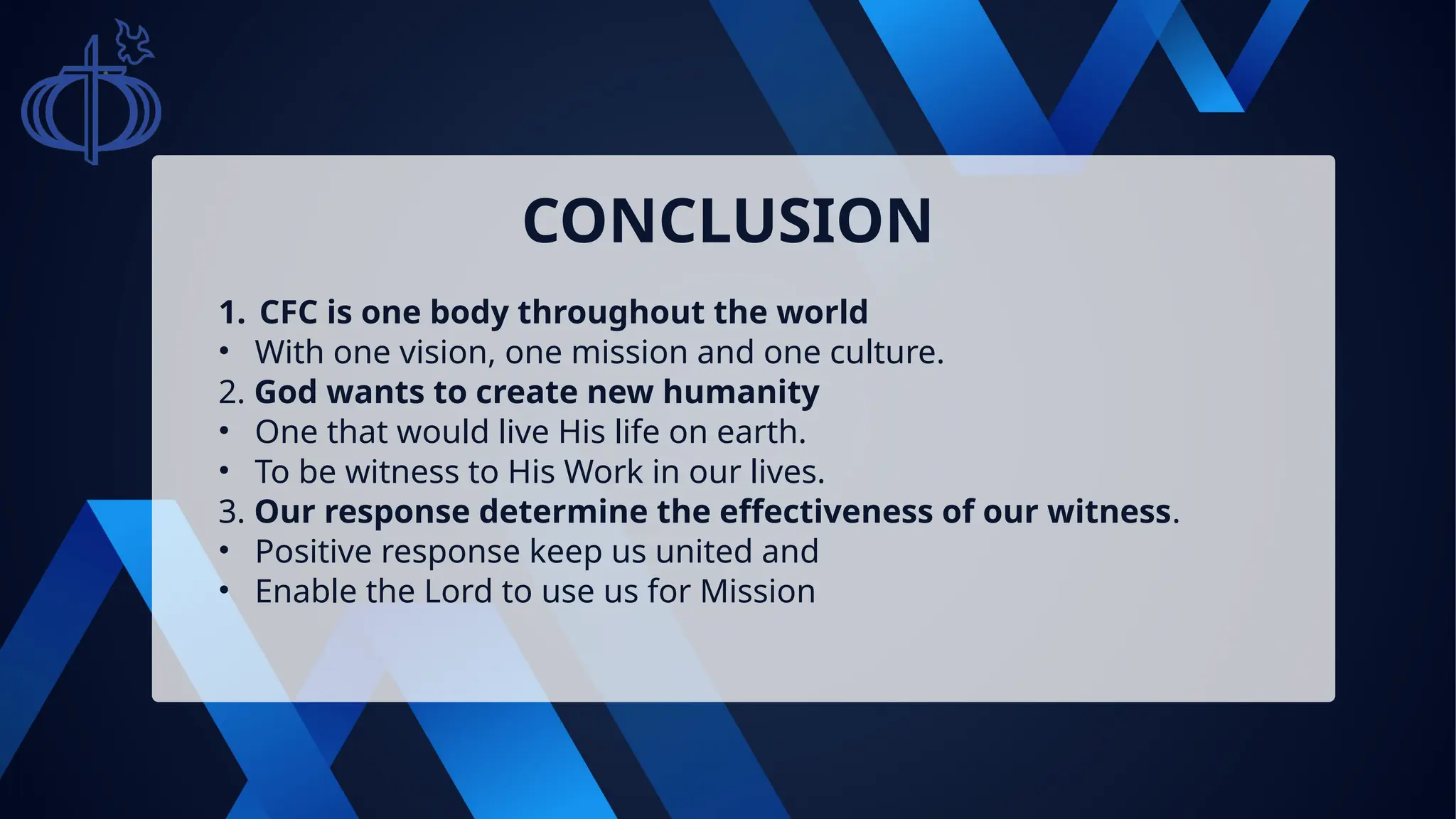 CONCLUSION

1. CFC is one body throughout the world
• With one vision, one mission and one culture.
2. God wants to create new humanity
• One that would live His life on earth.
• To be witness to His Work in our lives.
3. Our response determine the effectiveness of our witness.
• Positive response keep us united and
• Enable the Lord to use us for Mission